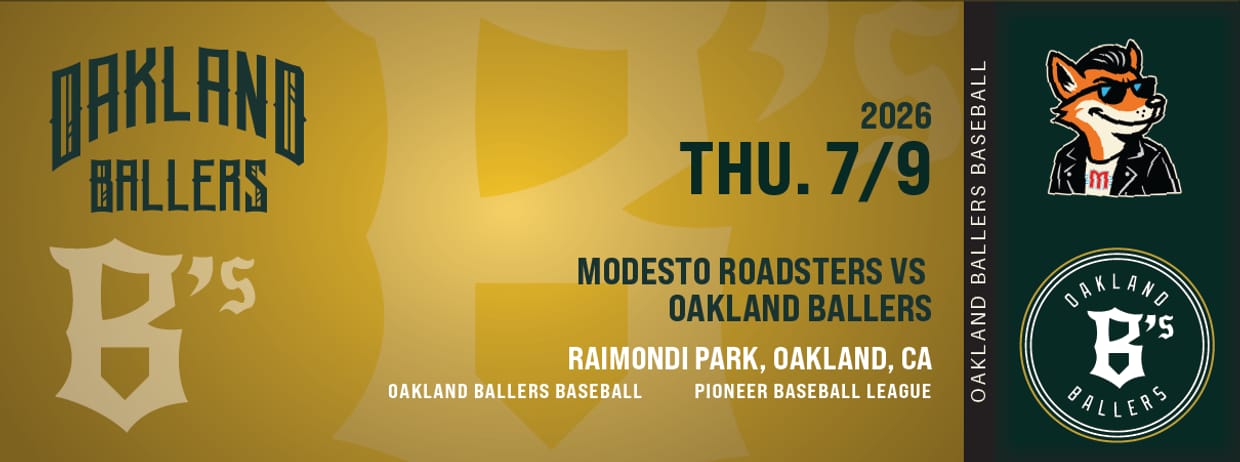 OAKLAND BALLERS

B's

2026
THU. 7/9

MODESTO ROADSTERS VS OAKLAND BALLERS

RAIMONDI PARK, OAKLAND, CA

OAKLAND BALLERS BASEBALL

PIONEER BASEBALL LEAGUE

OAKLAND BALLERS BASEBALL

M

OAKLAND B's BALLERS